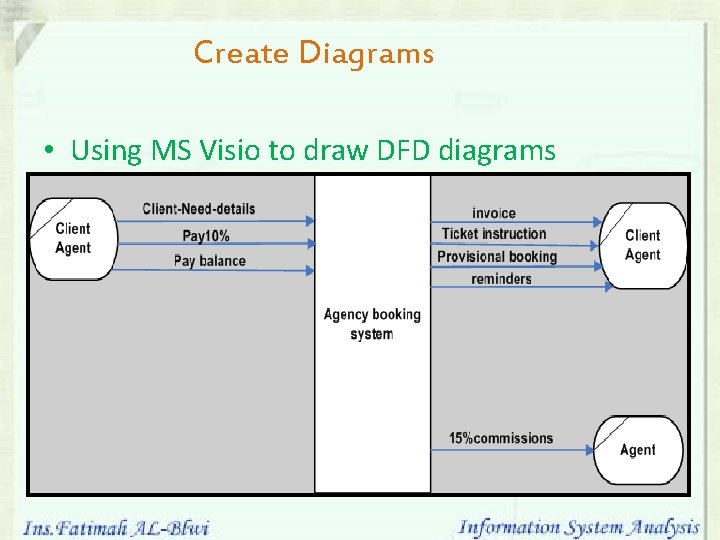 Create Diagrams

• Using MS Visio to draw DFD diagrams

Client Agent

Client-Need-details

Pay10%

Pay balance

Agency booking system

invoice

Ticket instruction

Provisional booking

reminders

Client Agent

15%commissions

Agent

Ins.Fatimah AL-Blwi

Information System Analysis